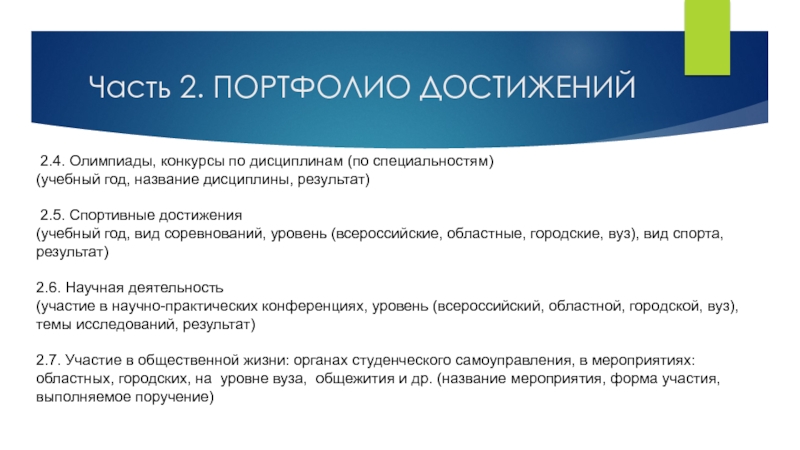 Часть 2. ПОРТФОЛИО ДОСТИЖЕНИЙ

2.4. Олимпиады, конкурсы по дисциплинам (по специальностям)
(учебный год, название дисциплины, результат)

2.5. Спортивные достижения
(учебный год, вид соревнований, уровень (всероссийские, областные, городские, вуз), вид спорта, результат)

2.6. Научная деятельность
(участие в научно-практических конференциях, уровень (всероссийский, областной, городской, вуз), темы исследований, результат)

2.7. Участие в общественной жизни: органах студенческого самоуправления, в мероприятиях: областных, городских, на уровне вуза, общежития и др. (название мероприятия, форма участия, выполняемое поручение)